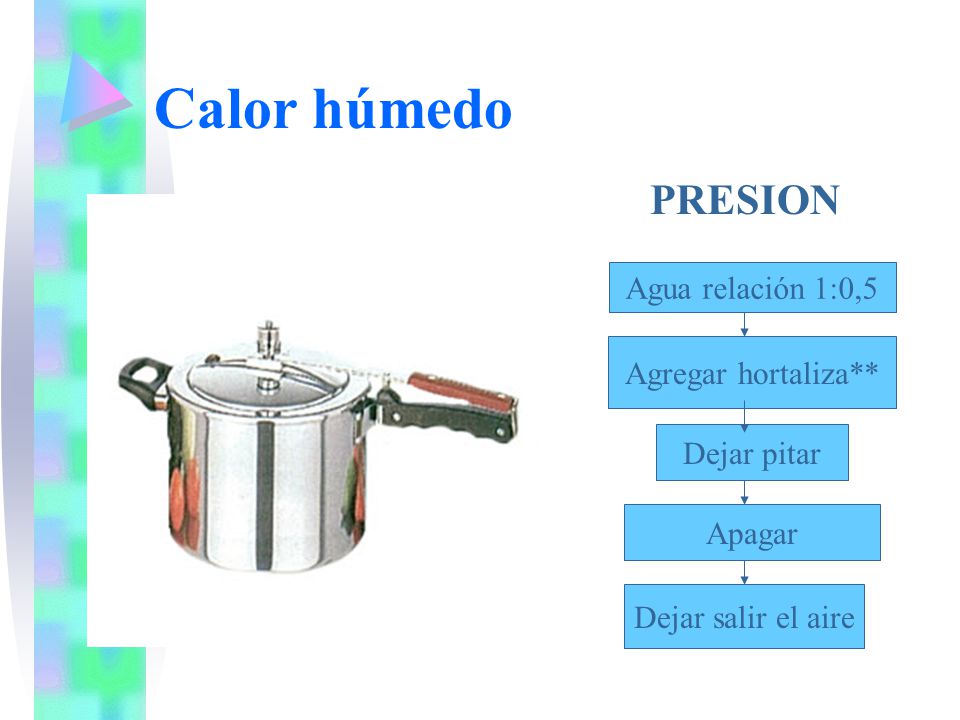 Calor húmedo

PRESION

Agua relación 1:0,5

Agregar hortaliza**

Dejar pitar

Apagar

Dejar salir el aire